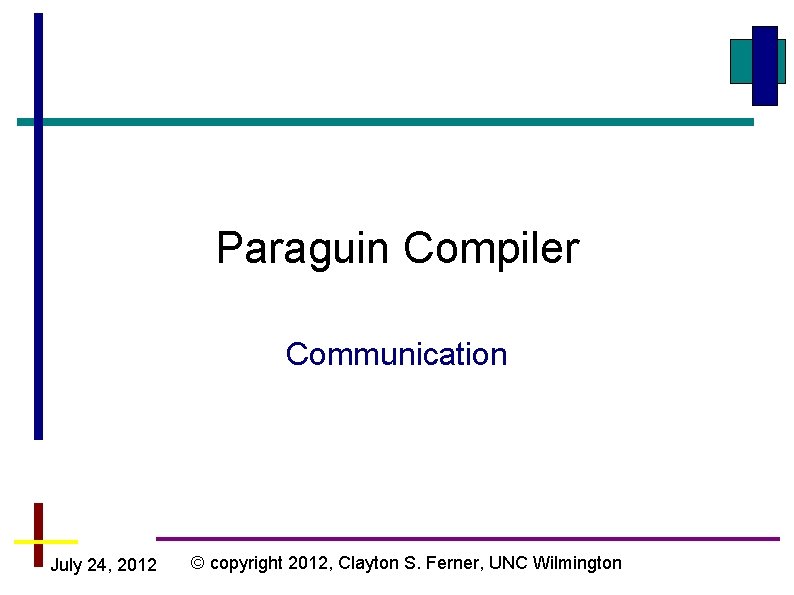 Paraguin Compiler

Communication

July 24, 2012

© copyright 2012, Clayton S. Ferner, UNC Wilmington